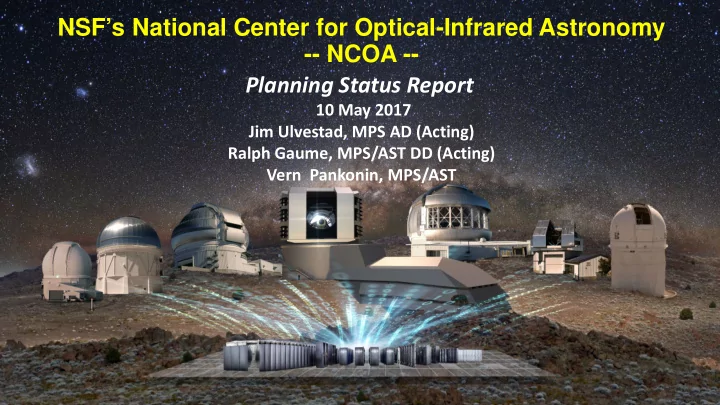 NSF's National Center for Optical-Infrared Astronomy
-- NCOA --

Planning Status Report

10 May 2017
Jim Ulvestad, MPS AD (Acting)
Ralph Gaume, MPS/AST DD (Acting)
Vern Pankonin, MPS/AST